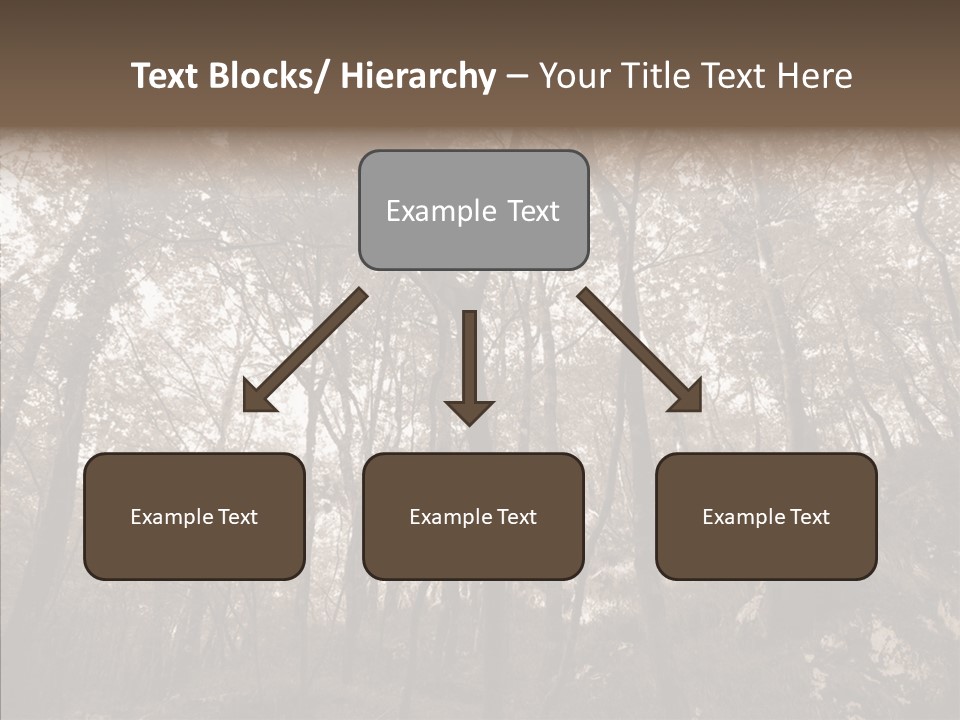 Text Blocks/ Hierarchy – Your Title Text Here

Example Text

Example Text

Example Text

Example Text